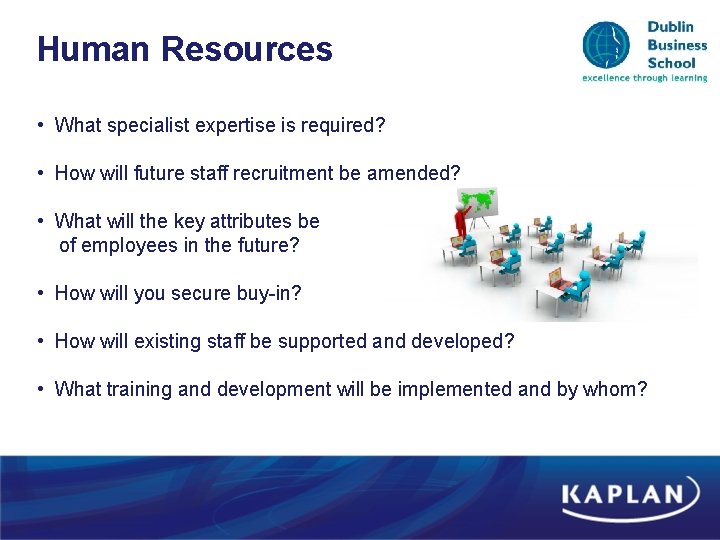 Human Resources

Dublin
Business
School
excellence through learning

• What specialist expertise is required?

• How will future staff recruitment be amended?

• What will the key attributes be of employees in the future?

• How will you secure buy-in?

• How will existing staff be supported and developed?

• What training and development will be implemented and by whom?

KAPLAN